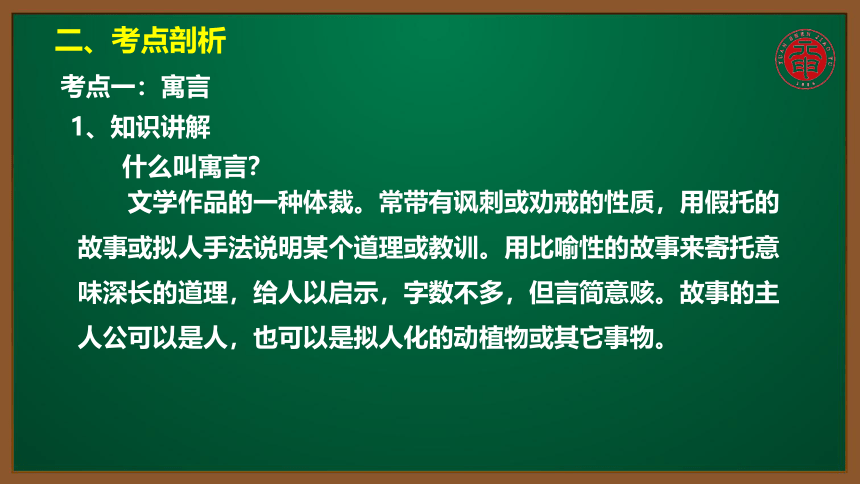 二、考点剖析

考点一：寓言

1、知识讲解

什么叫寓言?

文学作品的一种体裁。常带有讽刺或劝戒的性质，用假托的故事或拟人手法说明某个道理或教训。用比喻性的故事来寄托意味深长的道理，给人以启示，字数不多，但言简意赅。故事的主人公可以是人，也可以是拟人化的动植物或其它事物。